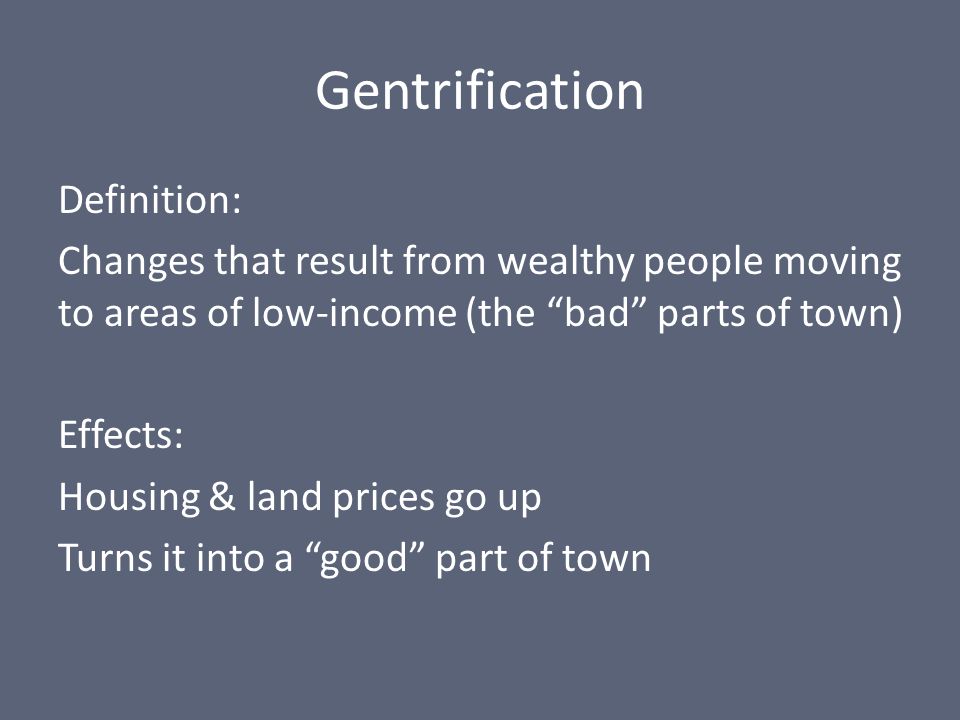 Gentrification

Definition:

Changes that result from wealthy people moving to areas of low-income (the “bad” parts of town)

Effects:

Housing & land prices go up

Turns it into a “good” part of town